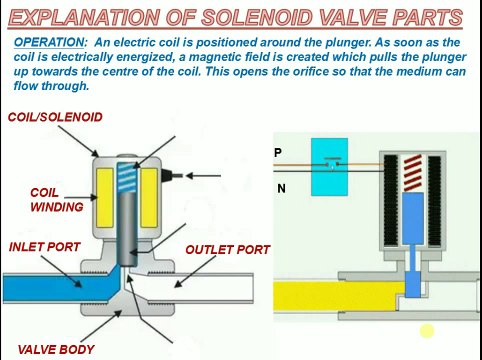 EXPLANATION OF SOLENOID VALVE PARTS

OPERATION: An electric coil is positioned around the plunger. As soon as the coil is electrically energized, a magnetic field is created which pulls the plunger up towards the centre of the coil. This opens the orifice so that the medium can flow through.

COIL/SOLENOID

COIL WINDING

INLET PORT

OUTLET PORT

VALVE BODY

P

N